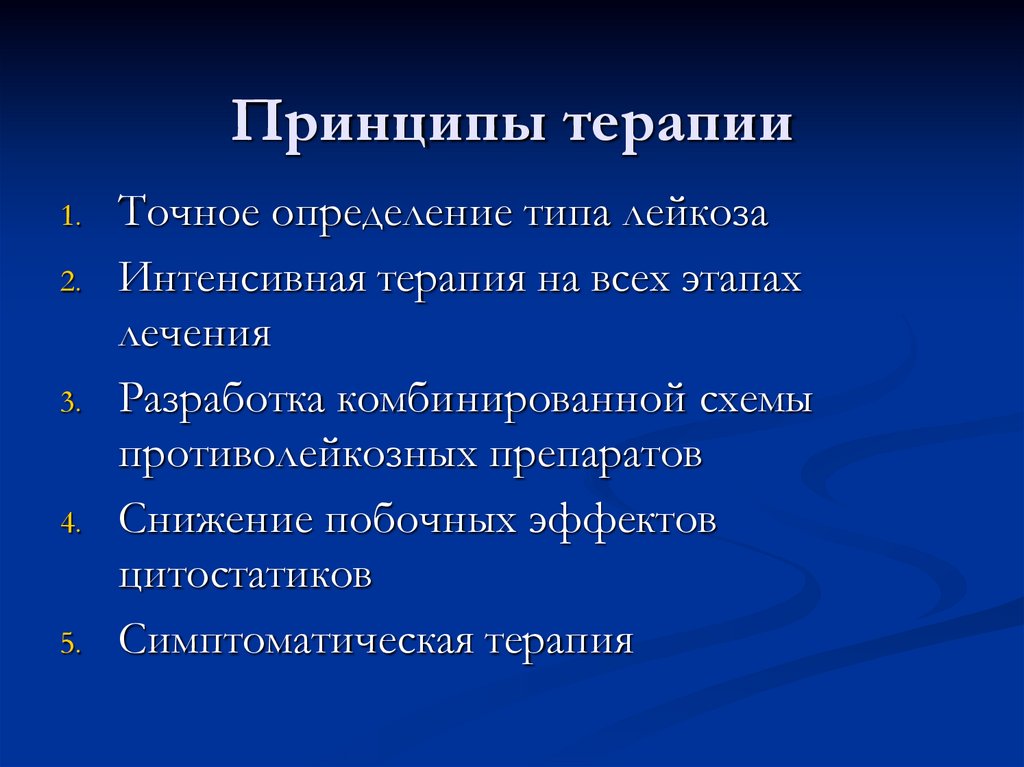 Принципы терапии

1. Точное определение типа лейкоза
2. Интенсивная терапия на всех этапах лечения
3. Разработка комбинированной схемы противолейкозных препаратов
4. Снижение побочных эффектов цитостатиков
5. Симптоматическая терапия